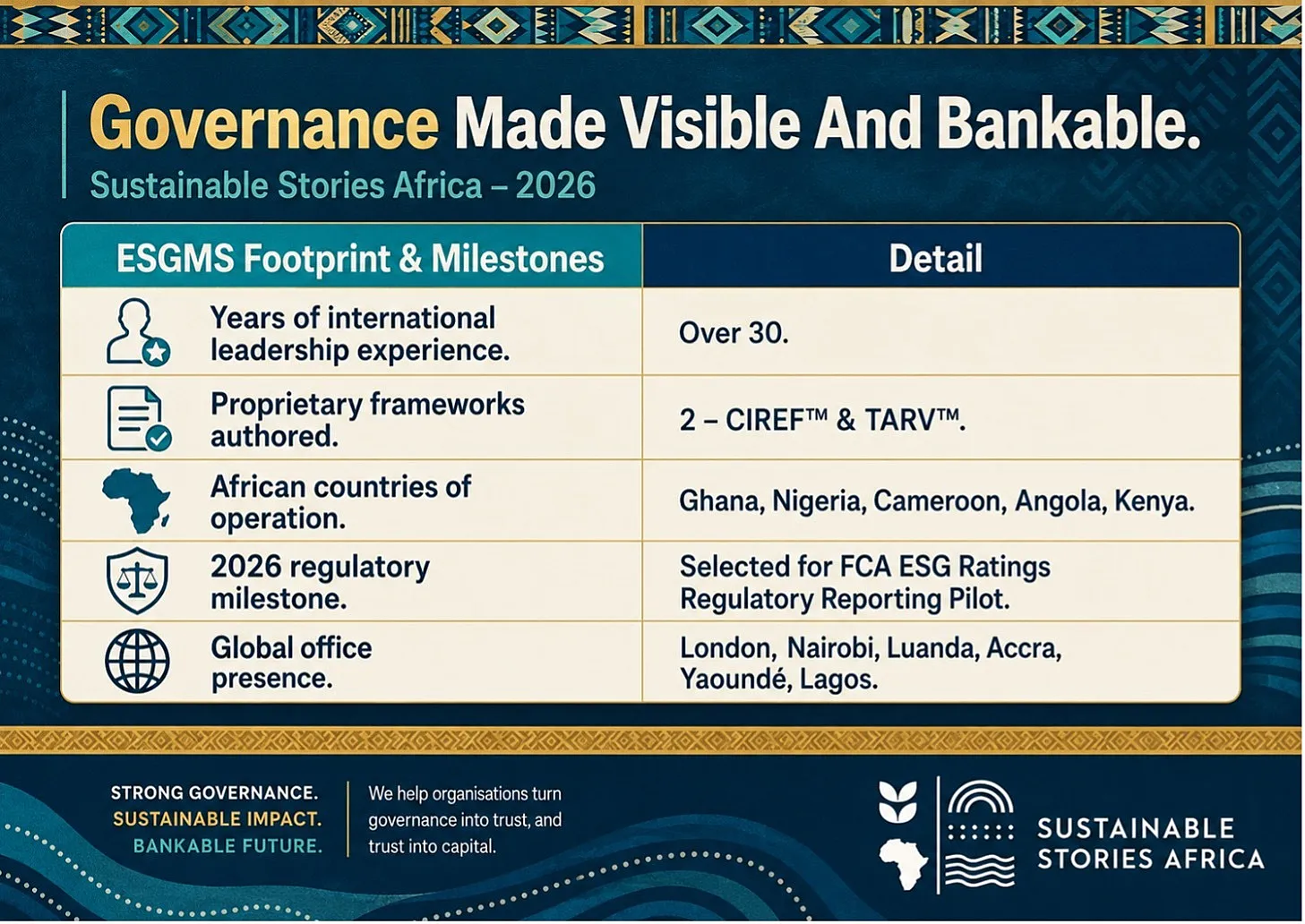 Governance Made Visible And Bankable.

Sustainable Stories Africa – 2026

| ESGMS Footprint & Milestones | Detail |
|---|---|
| Years of international leadership experience. | Over 30. |
| Proprietary frameworks authored. | 2 – CIREF™ & TARV™. |
| African countries of operation. | Ghana, Nigeria, Cameroon, Angola, Kenya. |
| 2026 regulatory milestone. | Selected for FCA ESG Ratings Regulatory Reporting Pilot. |
| Global office presence. | London, Nairobi, Luanda, Accra, Yaoundé, Lagos. |

STRONG GOVERNANCE.
SUSTAINABLE IMPACT.
BANKABLE FUTURE.

We help organisations turn governance into trust, and trust into capital.

SUSTAINABLE STORIES AFRICA